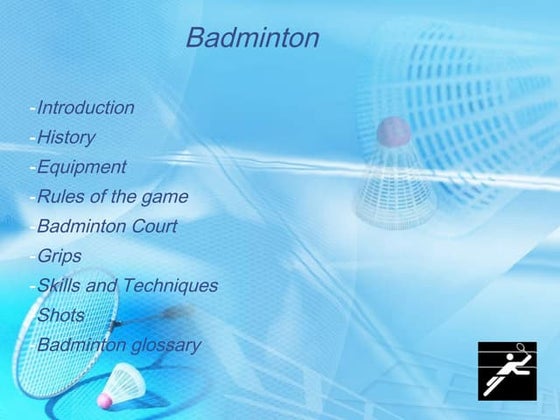 Badminton

-Introduction
-History
-Equipment
-Rules of the game
-Badminton Court
-Grips
-Skills and Techniques
-Shots
-Badminton glossary